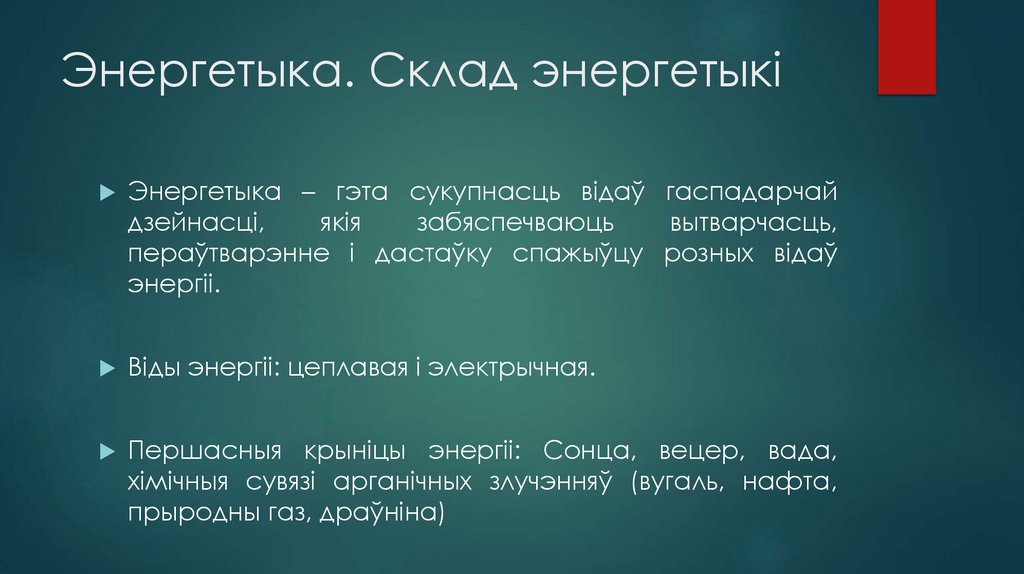 Энергетыка. Склад энергетыкі

Энергетыка – гэта сукупнасць відаў гаспадарчай дзейнасці, якія забяспечваюць вытварчасць, пераўтварэнне і дастаўку спажыўцу розных відаў энергіі.

Віды энергіі: цеплавая і электрычная.

Першасныя крыніцы энергіі: Сонца, вецер, вада, хімічныя сувязі арганічных злучэнняў (вугаль, нафта, прыродны газ, драўніна)